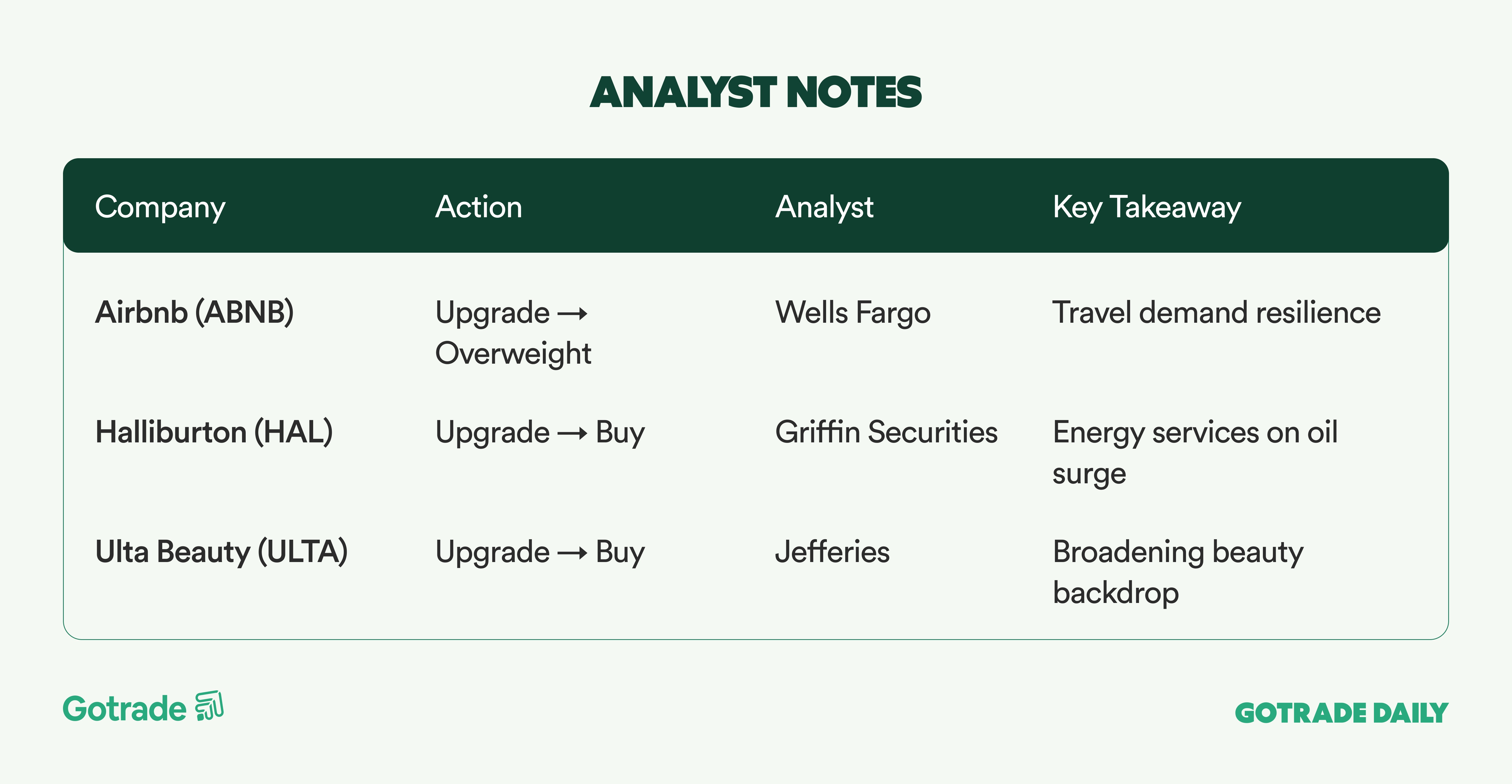 ANALYST NOTES

| Company | Action | Analyst | Key Takeaway |
|---|---|---|---|
| Airbnb (ABNB) | Upgrade → Overweight | Wells Fargo | Travel demand resilience |
| Halliburton (HAL) | Upgrade → Buy | Griffin Securities | Energy services on oil surge |
| Ulta Beauty (ULTA) | Upgrade → Buy | Jefferies | Broadening beauty backdrop |

Gotrade

GOTRADE DAILY